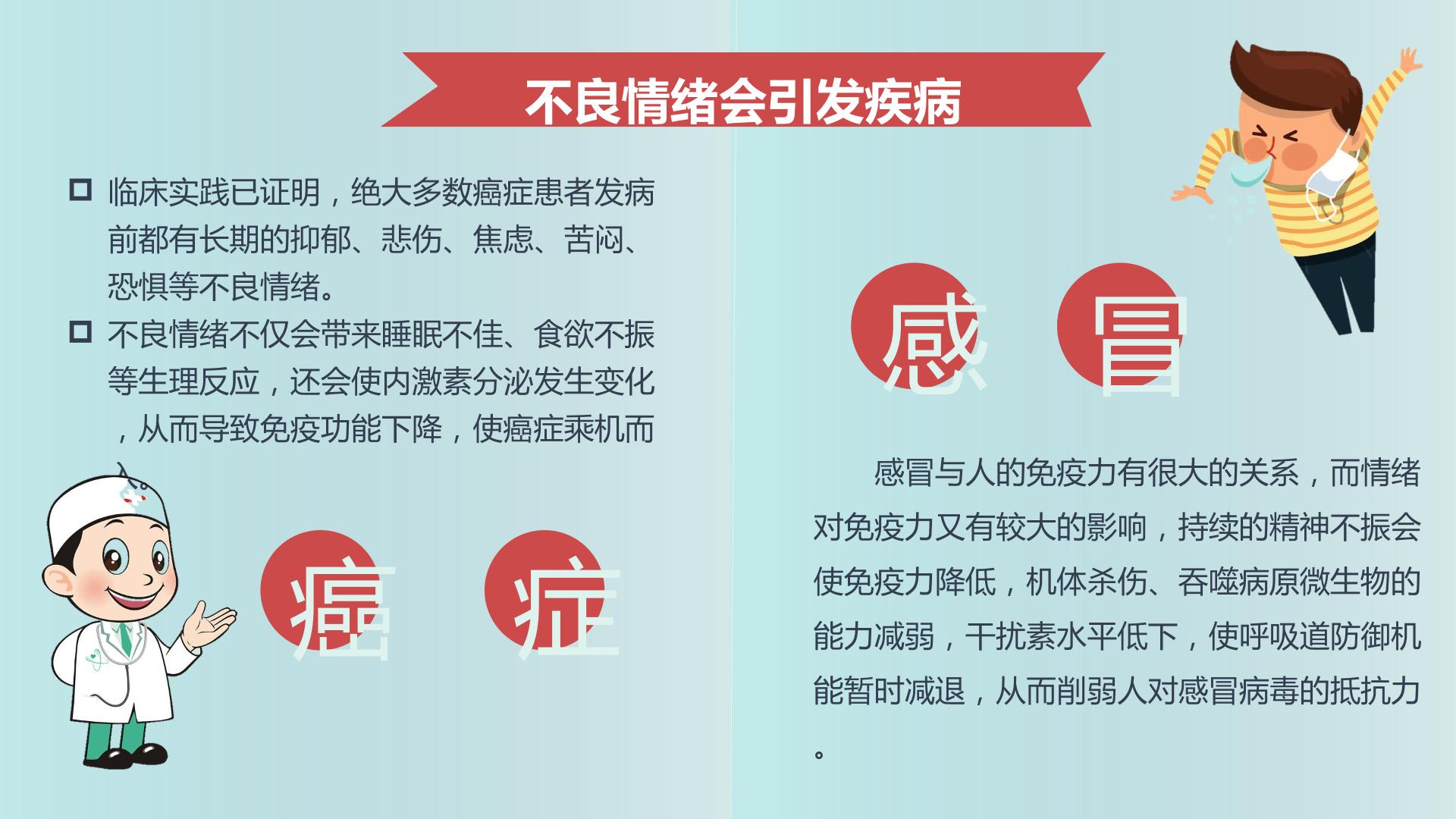 不良情绪会引发疾病

临床实践已证明，绝大多数癌症患者发病前都有长期的抑郁、悲伤、焦虑、苦闷、恐惧等不良情绪。

不良情绪不仅会带来睡眠不佳、食欲不振等生理反应，还会使内激素分泌发生变化，从而导致免疫功能下降，使癌症乘机而入。

癌 症

感 冒

感冒与人的免疫力有很大的关系，而情绪对免疫力又有较大的影响，持续的精神不振会使免疫力降低，机体杀伤、吞噬病原微生物的能力减弱，干扰素水平低下，使呼吸道防御机能暂时减退，从而削弱人对感冒病毒的抵抗力。